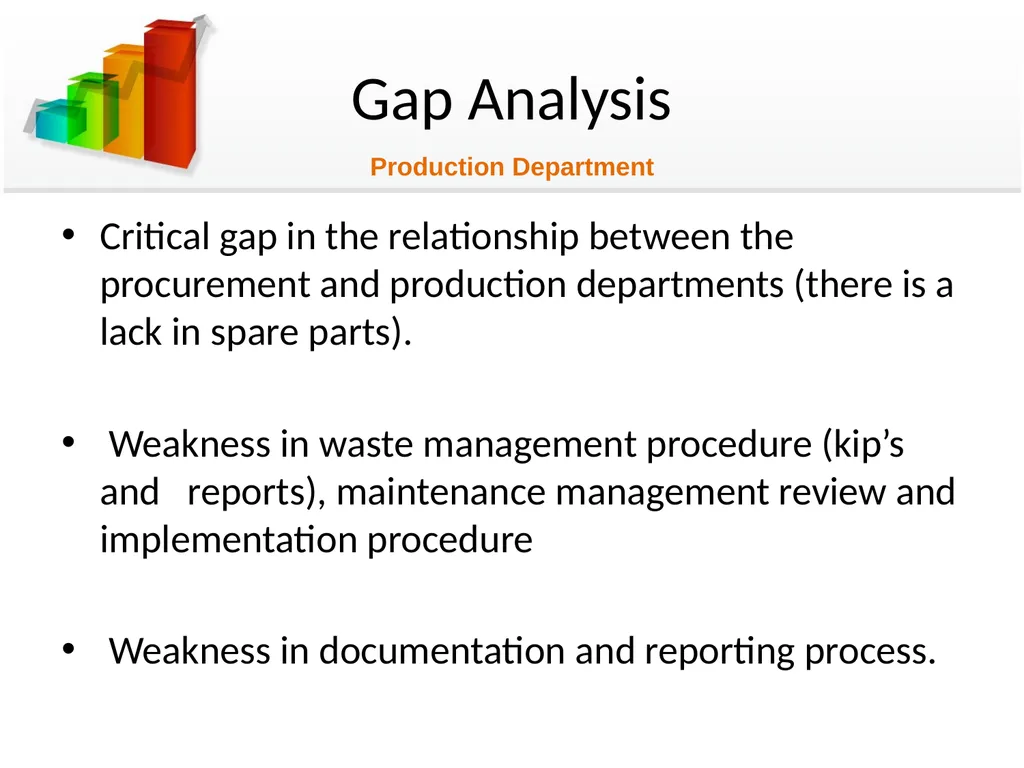 Gap Analysis

Production Department

• Critical gap in the relationship between the procurement and production departments (there is a lack in spare parts).

• Weakness in waste management procedure (kip’s and reports), maintenance management review and implementation procedure

• Weakness in documentation and reporting process.